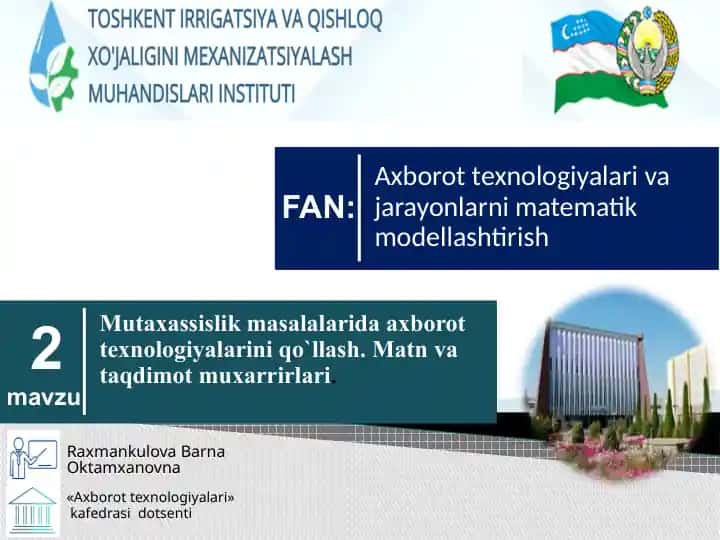 TOSHKENT IRRIGATSIYA VA QISHLOQ XO'JALIGINI MEXANIZATSIYALASH MUHANDISLARI INSTITUTI

FAN: Axborot texnologiyalari va jarayonlarni matematik modellashtirish

2 mavzu Mutaxassislik masalalarida axborot texnologiyalarini qo`llash. Matn va taqdimot muxarrirlari.

Raxmankulova Barna Oktamxanovna

«Axborot texnologiyalari» kafedrasi dotsenti